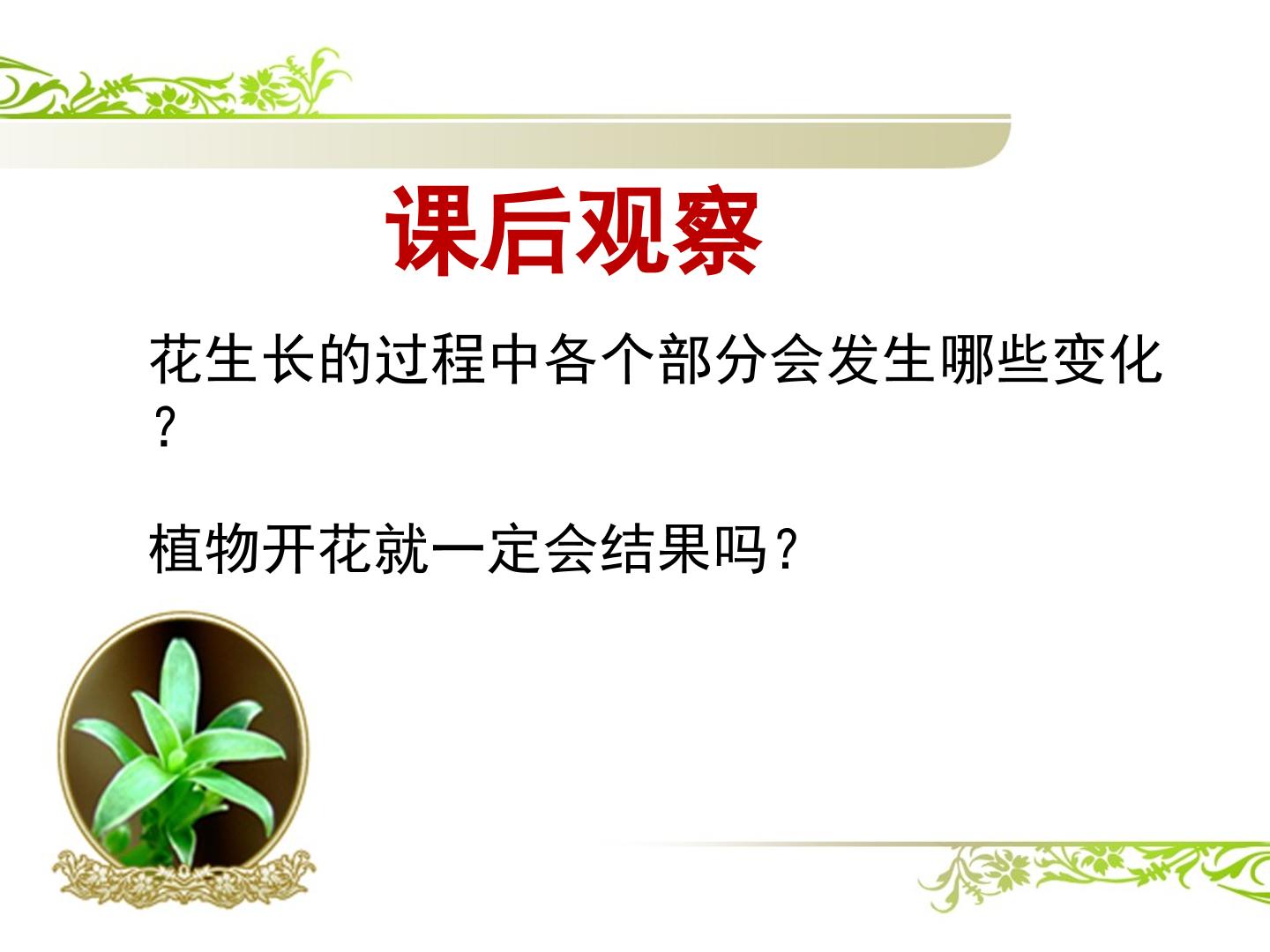 课后观察

花生长的过程中各个部分会发生哪些变化？

植物开花就一定会结果吗？